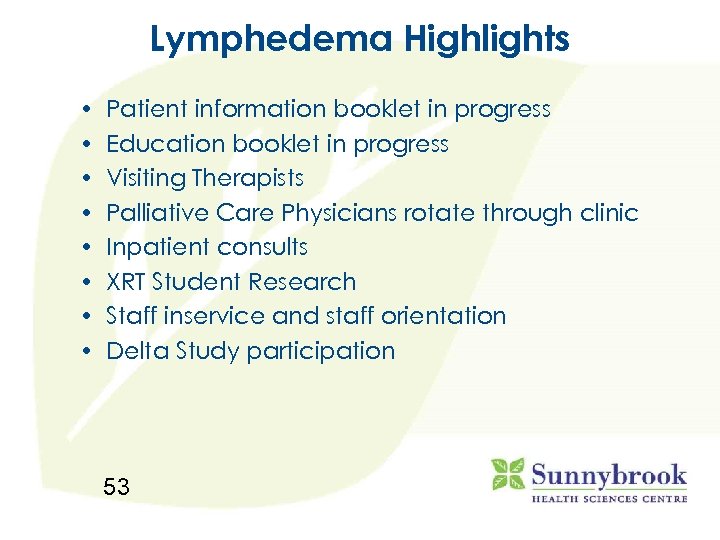 Lymphedema Highlights

• Patient information booklet in progress
• Education booklet in progress
• Visiting Therapists
• Palliative Care Physicians rotate through clinic
• Inpatient consults
• XRT Student Research
• Staff inservice and staff orientation
• Delta Study participation

53

Sunnybrook
HEALTH SCIENCES CENTRE